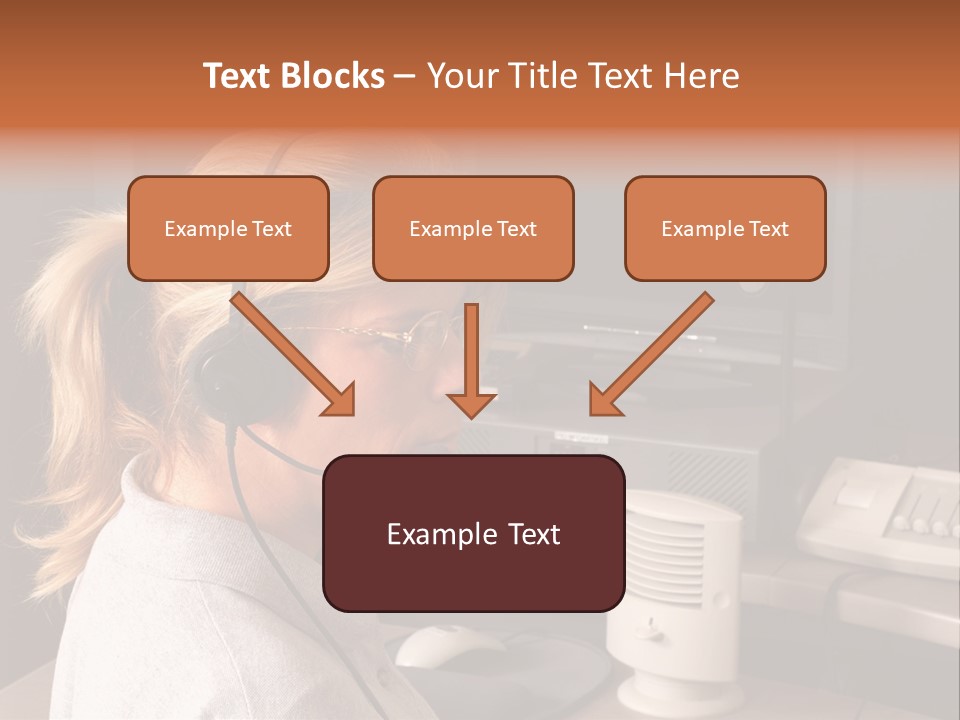 Text Blocks – Your Title Text Here

Example Text

Example Text

Example Text

Example Text